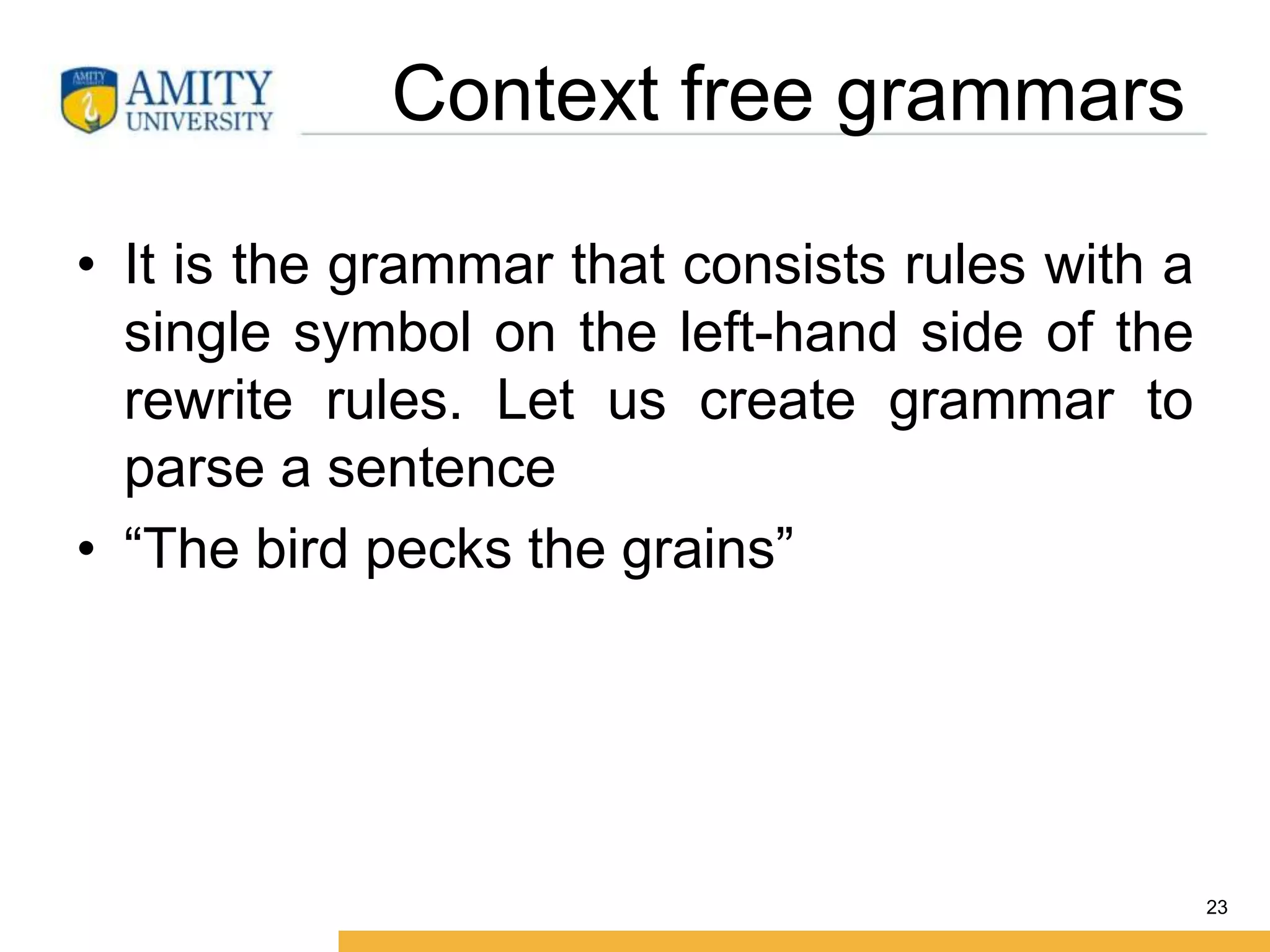 AMITY
UNIVERSITY

Context free grammars

• It is the grammar that consists rules with a single symbol on the left-hand side of the rewrite rules. Let us create grammar to parse a sentence

• “The bird pecks the grains”

23